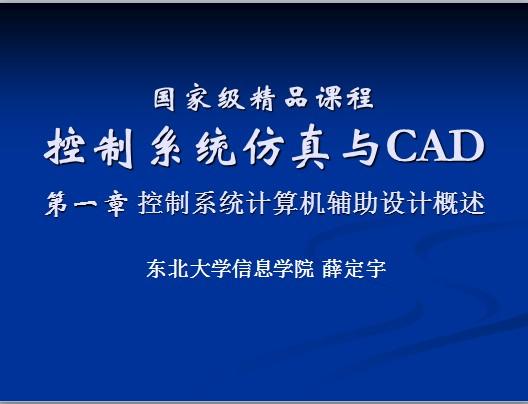 国家级精品课程

控制系统仿真与CAD

第一章 控制系统计算机辅助设计概述

东北大学信息学院 薛定宇